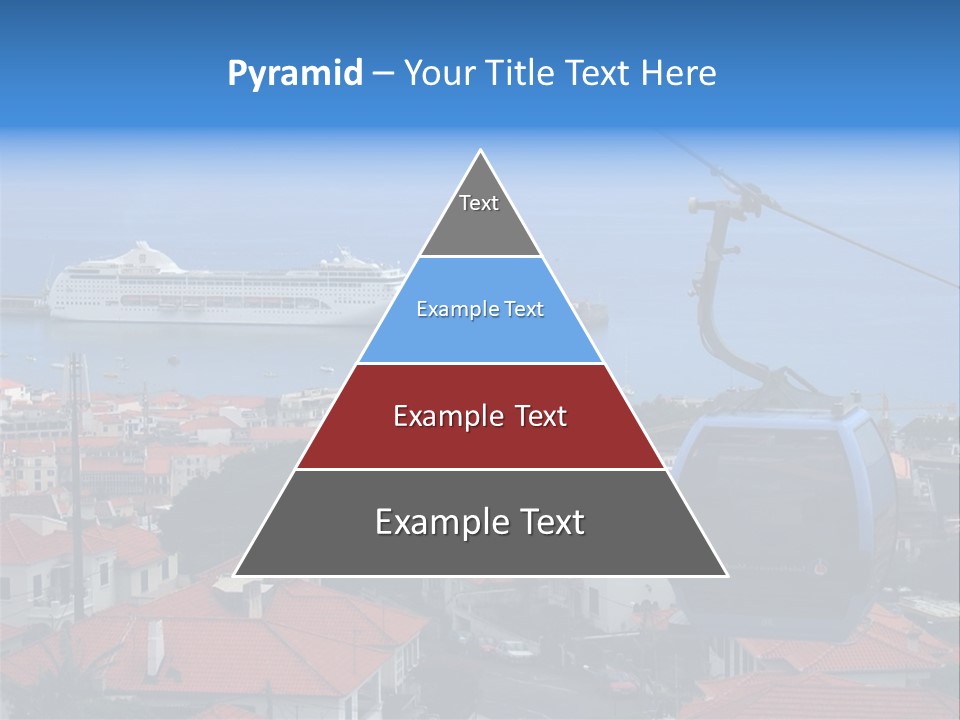 Pyramid – Your Title Text Here

Text

Example Text

Example Text

Example Text